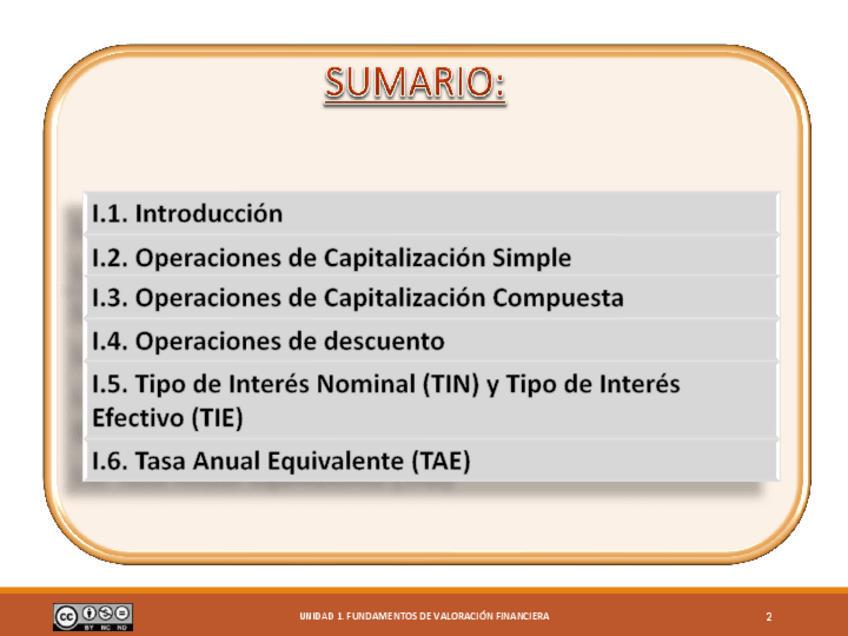 SUMARIO:

I.1. Introducción

I.2. Operaciones de Capitalización Simple

I.3. Operaciones de Capitalización Compuesta

I.4. Operaciones de descuento

I.5. Tipo de Interés Nominal (TIN) y Tipo de Interés Efectivo (TIE)

I.6. Tasa Anual Equivalente (TAE)

cc BY NC ND

UNIDAD 1. FUNDAMENTOS DE VALORACIÓN FINANCIERA

2